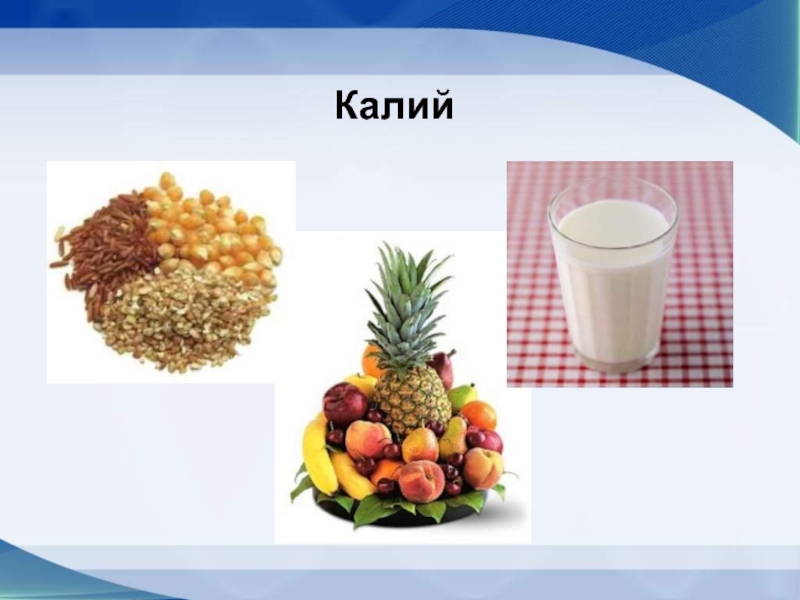 Калий